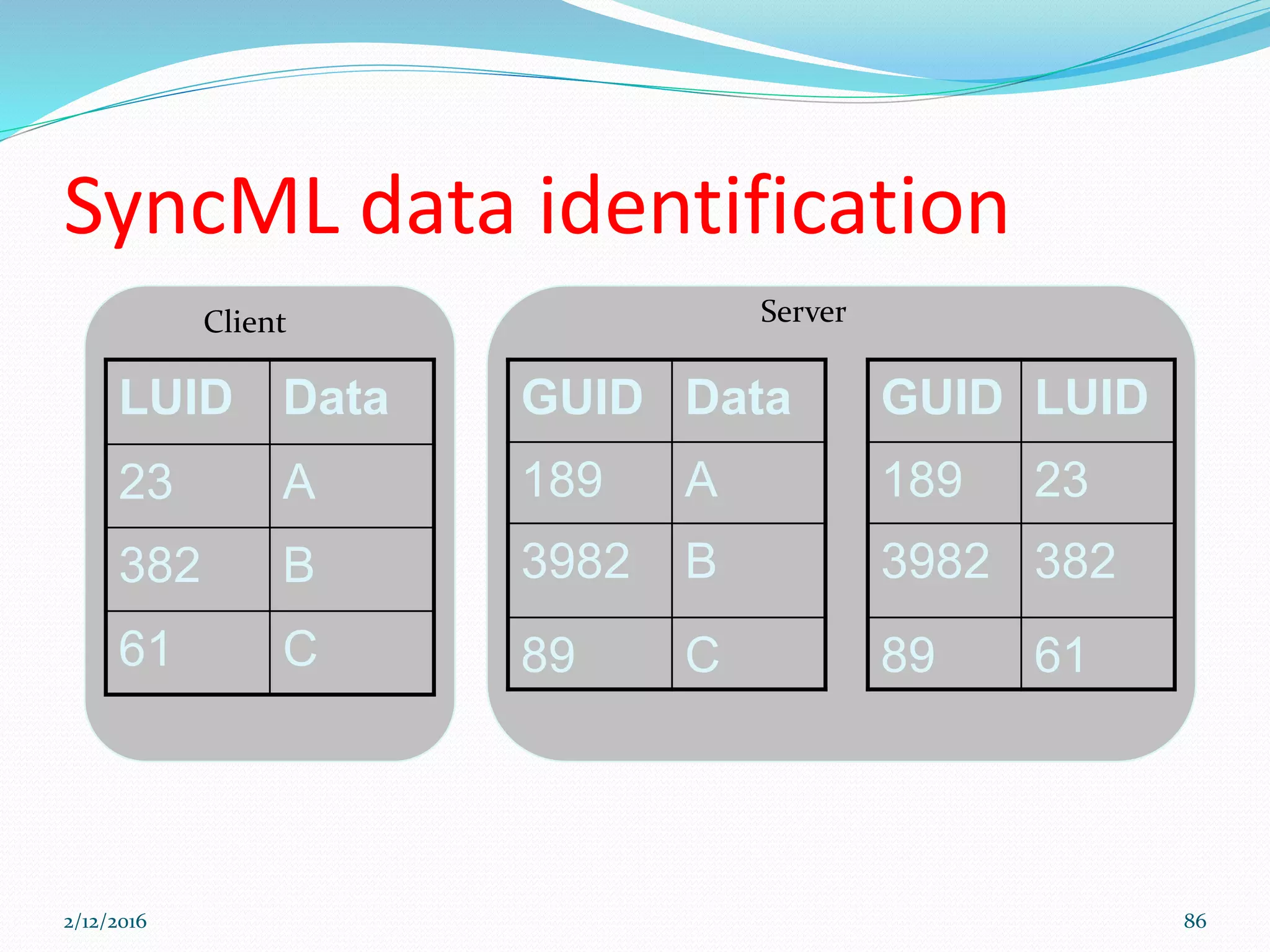 SyncML data identification

Client

| LUID | Data |
|---|---|
| 23 | A |
| 382 | B |
| 61 | C |

Server

| GUID | Data |
|---|---|
| 189 | A |
| 3982 | B |
| 89 | C |

| GUID | LUID |
|---|---|
| 189 | 23 |
| 3982 | 382 |
| 89 | 61 |

2/12/2016

86